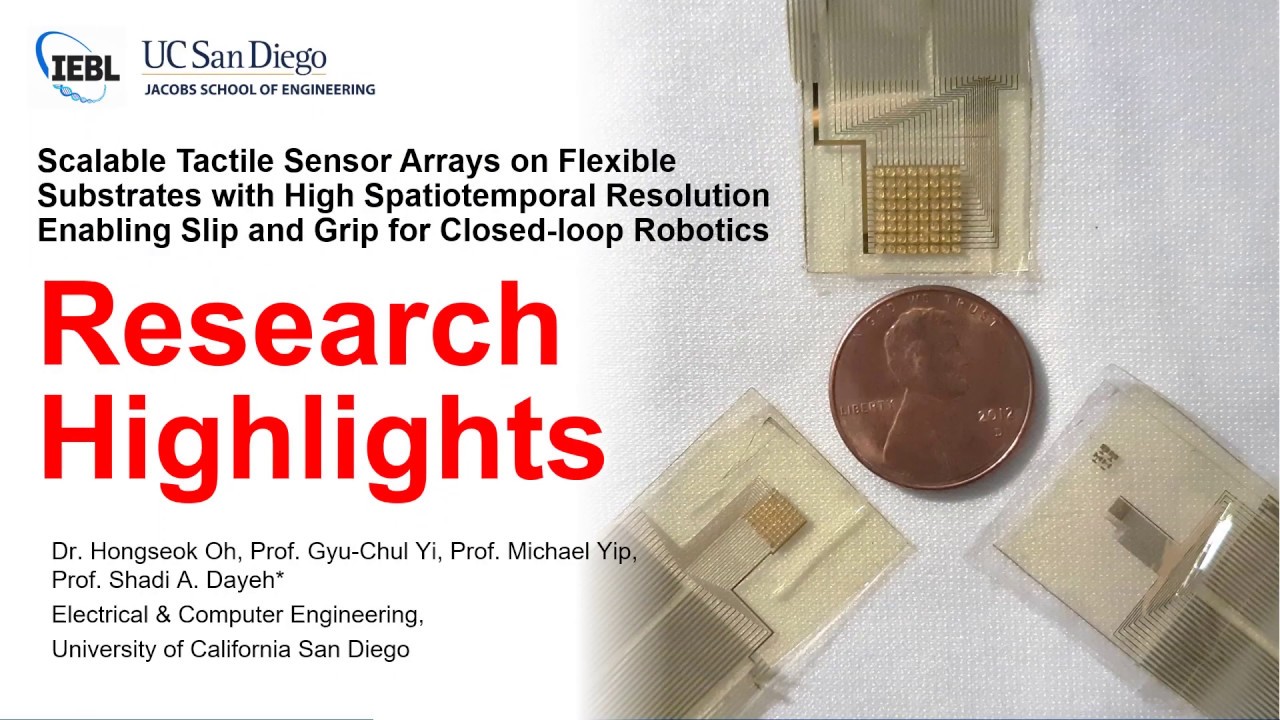 IEBL

UC San Diego
JACOBS SCHOOL OF ENGINEERING

Scalable Tactile Sensor Arrays on Flexible Substrates with High Spatiotemporal Resolution Enabling Slip and Grip for Closed-loop Robotics

Research Highlights

Dr. Hongseok Oh, Prof. Gyu-Chul Yi, Prof. Michael Yip, Prof. Shadi A. Dayeh*

Electrical & Computer Engineering,

University of California San Diego

IN GOD WE TRUST
LIBERTY 2012 D